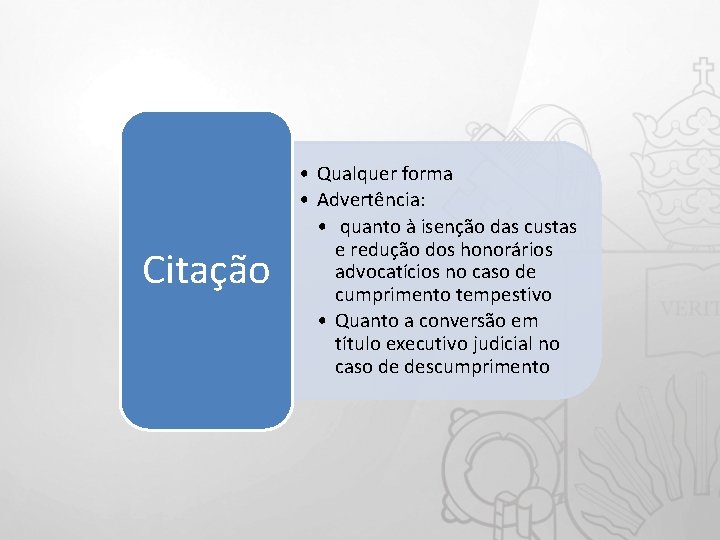 Citação

• Qualquer forma
• Advertência:
  • quanto à isenção das custas e redução dos honorários advocatícios no caso de cumprimento tempestivo
  • Quanto a conversão em título executivo judicial no caso de descumprimento

VERIT